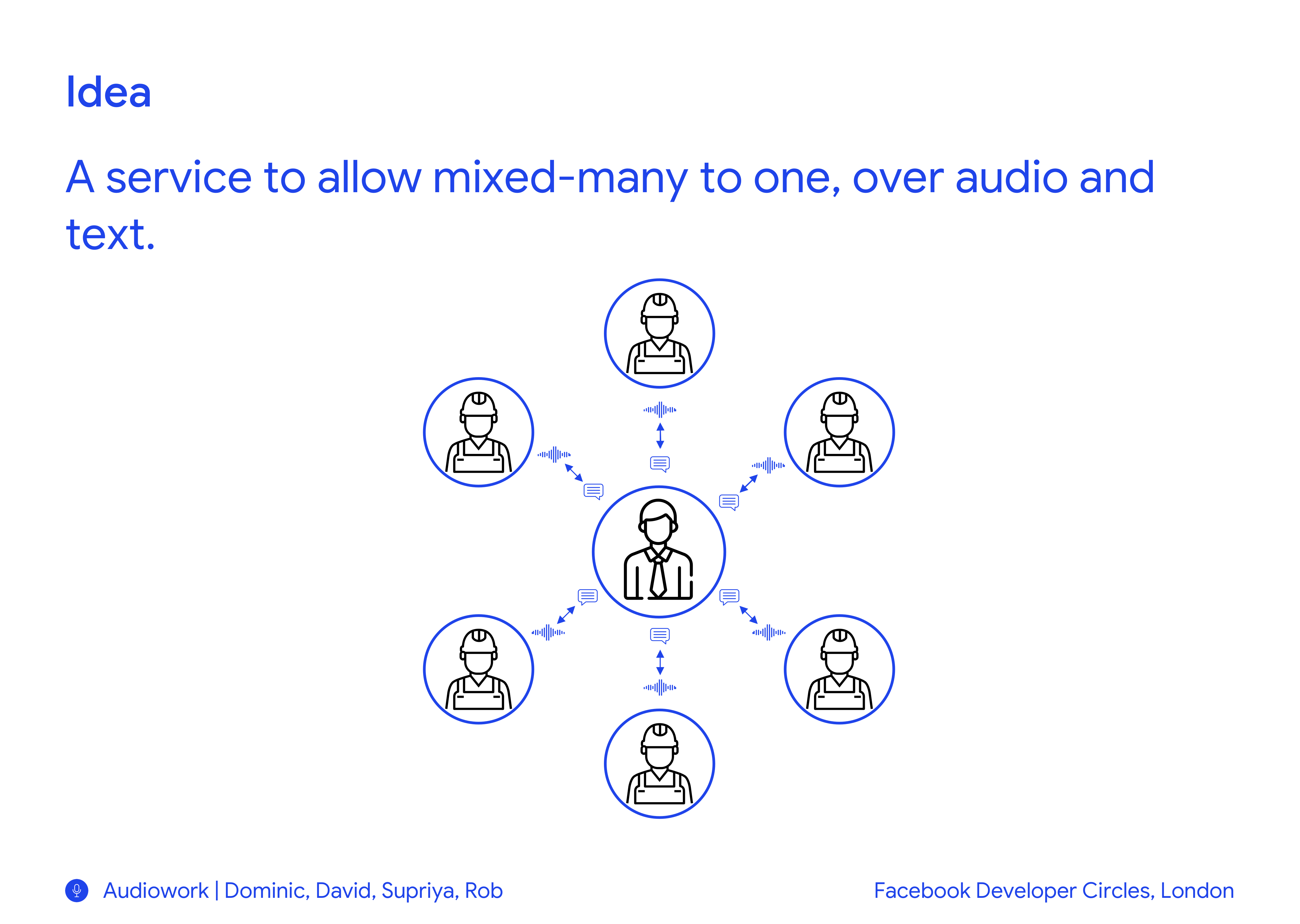 Idea

A service to allow mixed-many to one, over audio and text.

Audiowork | Dominic, David, Supriya, Rob

Facebook Developer Circles, London